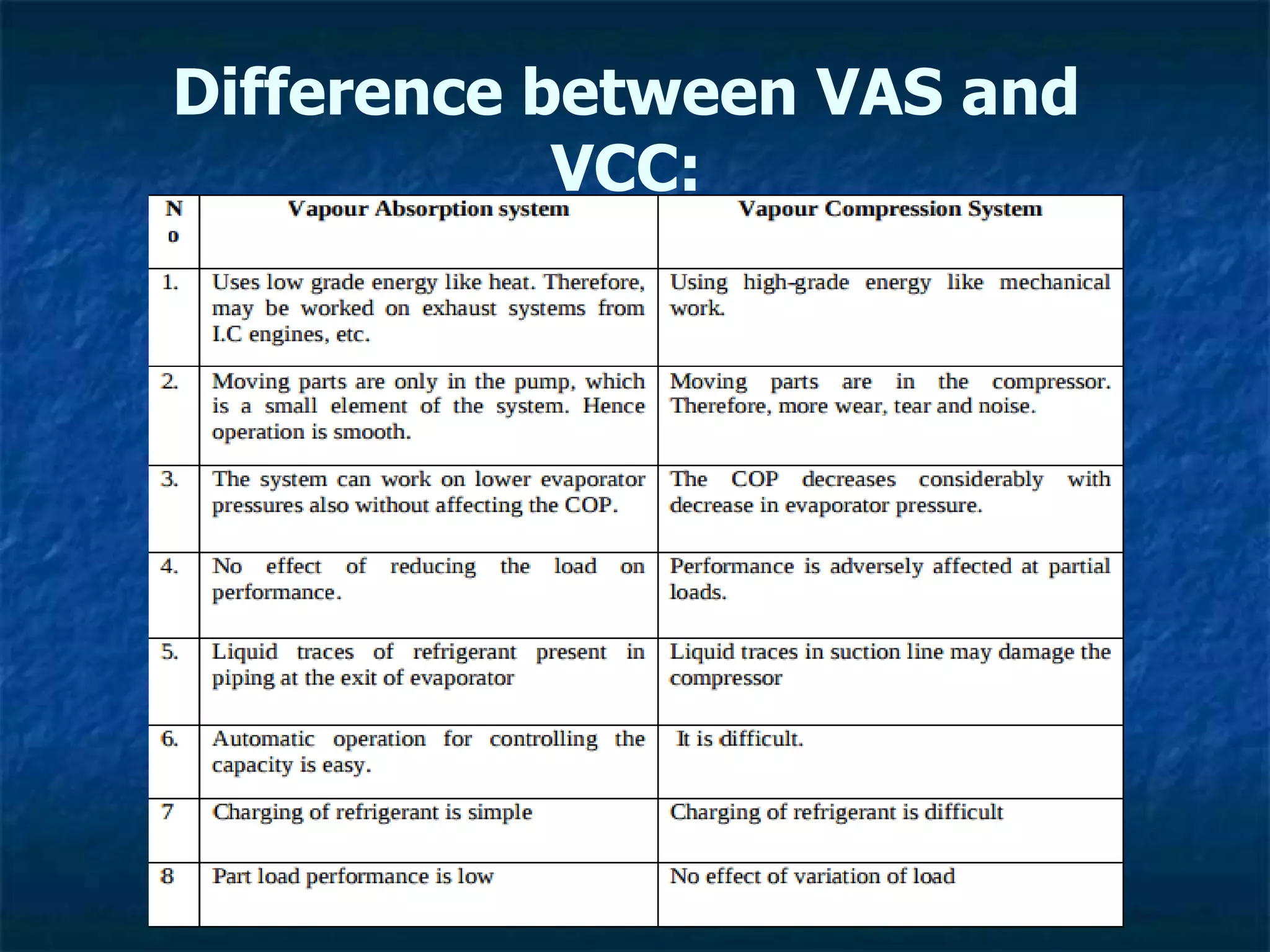 Difference between VAS and VCC:

| No | Vapour Absorption system | Vapour Compression System |
|---|---|---|
| 1. | Uses low grade energy like heat. Therefore, may be worked on exhaust systems from I.C engines, etc. | Using high-grade energy like mechanical work. |
| 2. | Moving parts are only in the pump, which is a small element of the system. Hence operation is smooth. | Moving parts are in the compressor. Therefore, more wear, tear and noise. |
| 3. | The system can work on lower evaporator pressures also without affecting the COP. | The COP decreases considerably with decrease in evaporator pressure. |
| 4. | No effect of reducing the load on performance. | Performance is adversely affected at partial loads. |
| 5. | Liquid traces of refrigerant present in piping at the exit of evaporator | Liquid traces in suction line may damage the compressor |
| 6. | Automatic operation for controlling the capacity is easy. | It is difficult. |
| 7 | Charging of refrigerant is simple | Charging of refrigerant is difficult |
| 8 | Part load performance is low | No effect of variation of load |